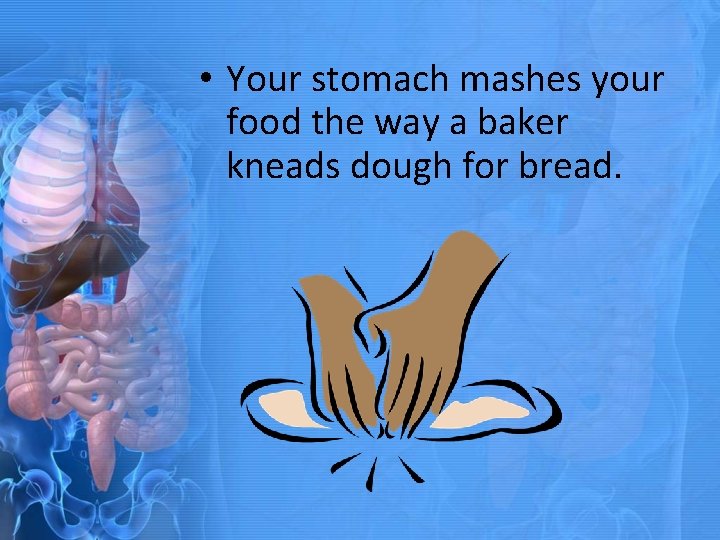 • Your stomach mashes your food the way a baker kneads dough for bread.